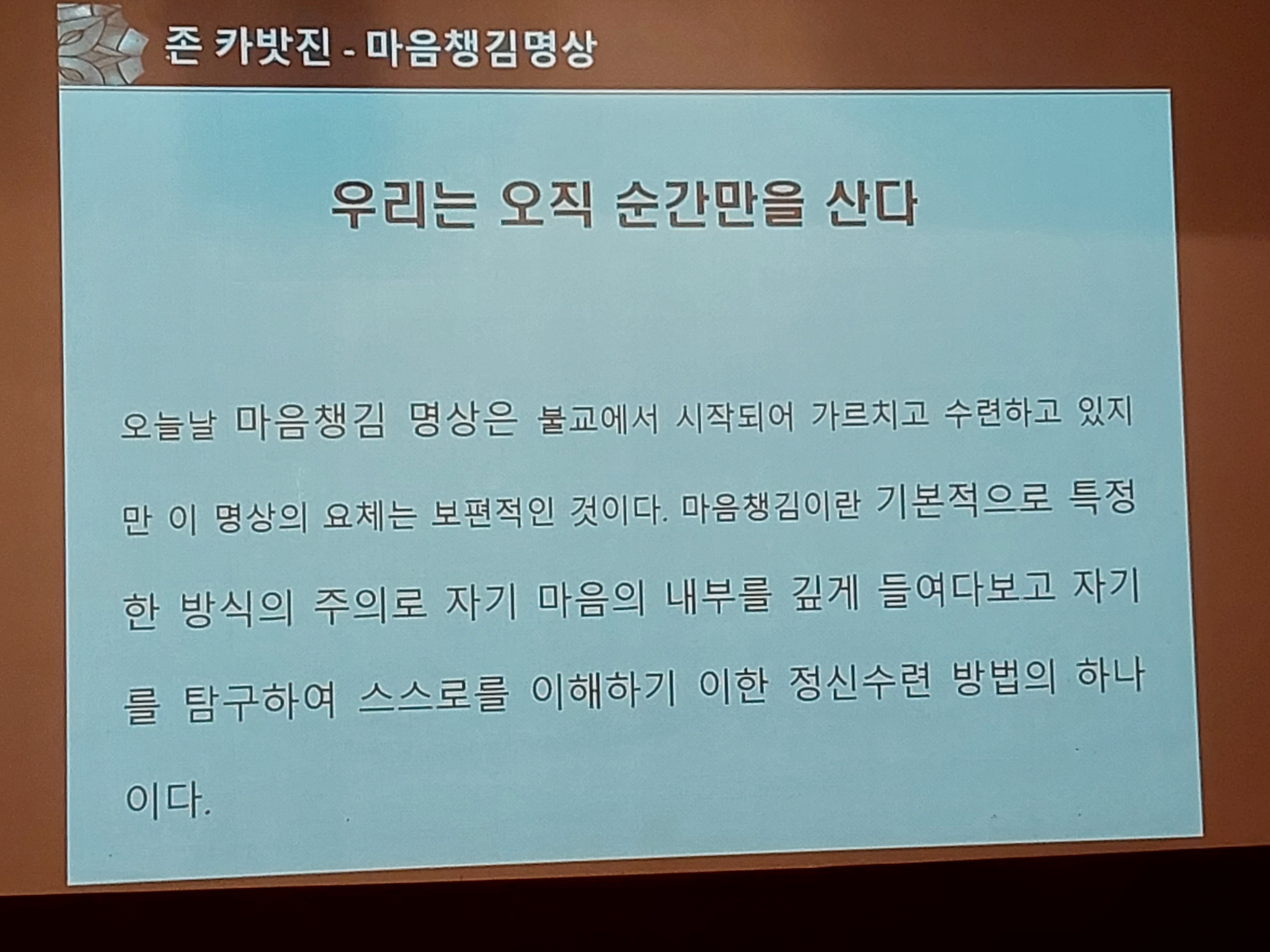 존 카밧진 - 마음챙김명상

우리는 오직 순간만을 산다

오늘날 마음챙김 명상은 불교에서 시작되어 가르치고 수련하고 있지만 이 명상의 요체는 보편적인 것이다. 마음챙김이란 기본적으로 특정한 방식의 주의로 자기 마음의 내부를 깊게 들여다보고 자기를 탐구하여 스스로를 이해하기 이한 정신수련 방법의 하나이다.